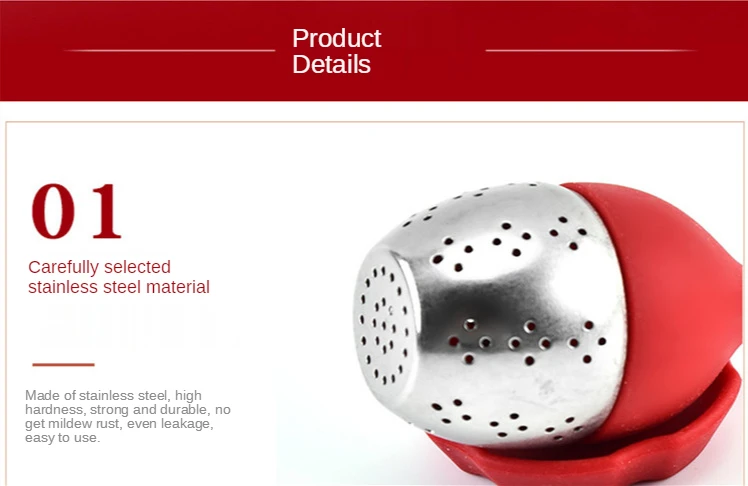 Product Details

01

Carefully selected stainless steel material

Made of stainless steel, high hardness, strong and durable, no get mildew rust, even leakage, easy to use.